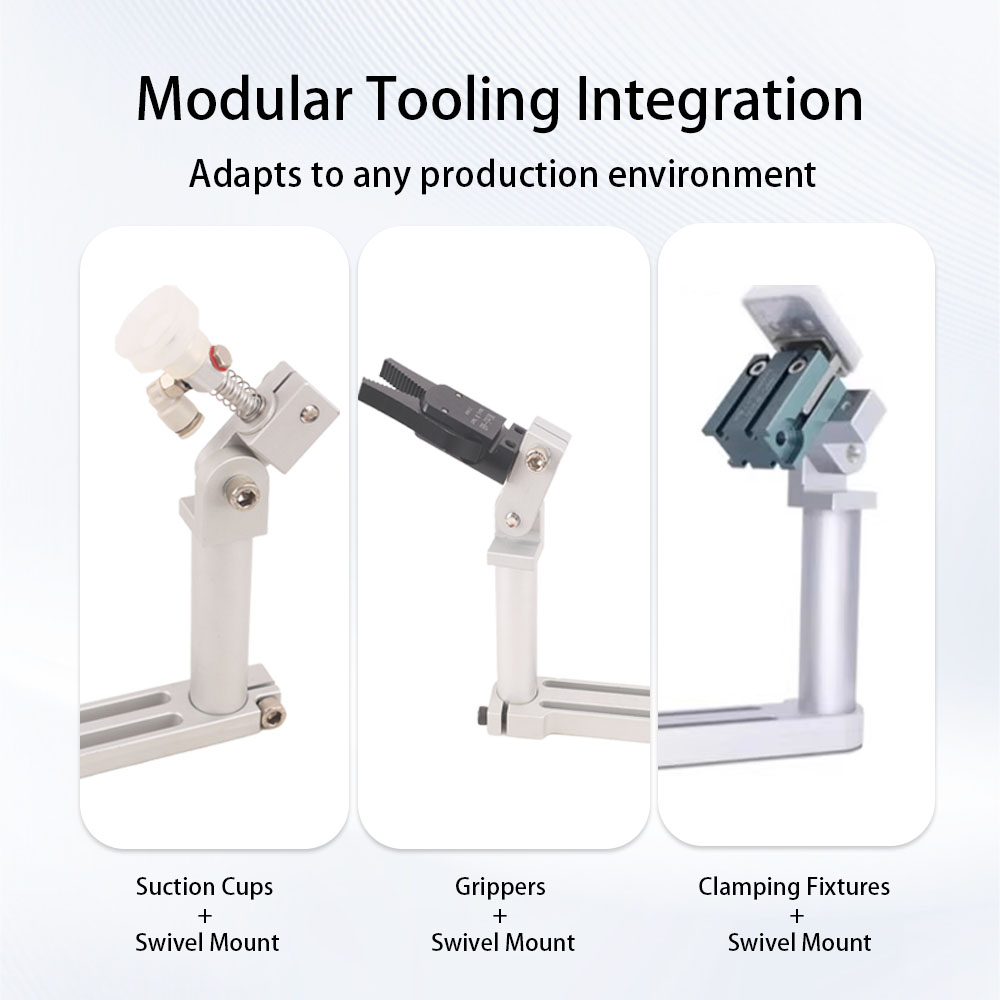 Modular Tooling Integration

Adapts to any production environment

Suction Cups
+
Swivel Mount

Grippers
+
Swivel Mount

Clamping Fixtures
+
Swivel Mount